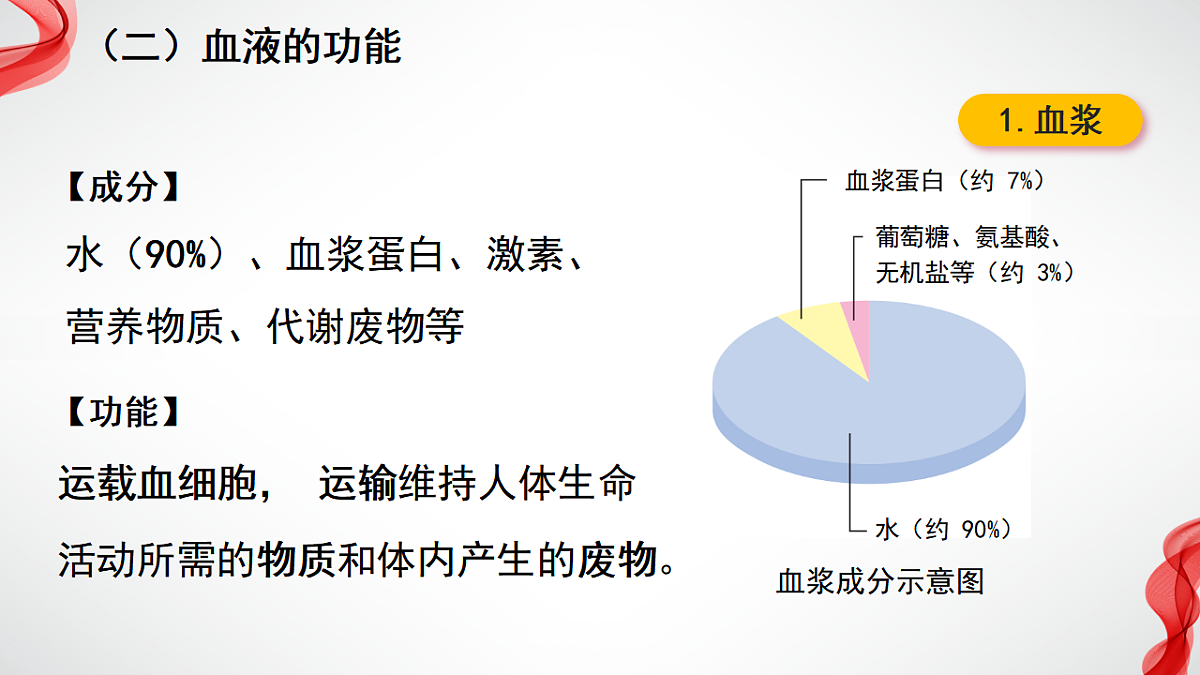 （二）血液的功能

1. 血浆

【成分】

水（90%）、血浆蛋白、激素、营养物质、代谢废物等

【功能】

运载血细胞， 运输维持人体生命活动所需的物质和体内产生的废物。

血浆蛋白（约 7%）

葡萄糖、氨基酸、无机盐等（约 3%）

水（约 90%）

血浆成分示意图